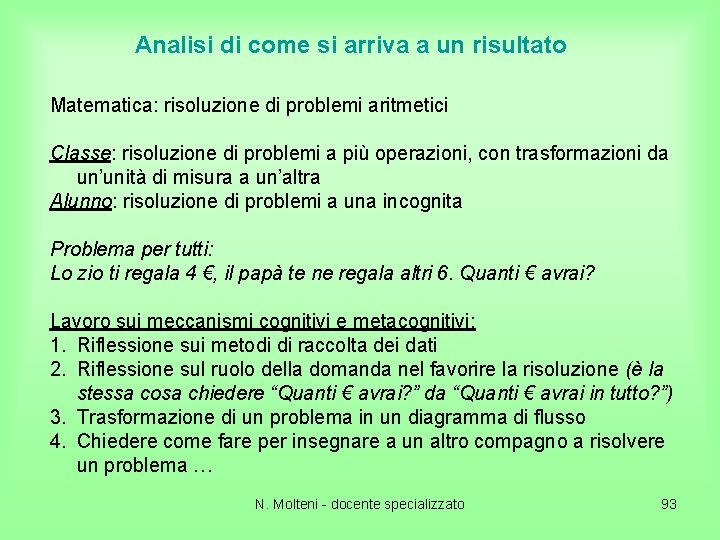 Analisi di come si arriva a un risultato

Matematica: risoluzione di problemi aritmetici

Classe: risoluzione di problemi a più operazioni, con trasformazioni da un'unità di misura a un'altra
Alunno: risoluzione di problemi a una incognita

Problema per tutti:
Lo zio ti regala 4 €, il papà te ne regala altri 6. Quanti € avrai?

Lavoro sui meccanismi cognitivi e metacognitivi:
1. Riflessione sui metodi di raccolta dei dati
2. Riflessione sul ruolo della domanda nel favorire la risoluzione (è la stessa cosa chiedere "Quanti € avrai?" da "Quanti € avrai in tutto?")
3. Trasformazione di un problema in un diagramma di flusso
4. Chiedere come fare per insegnare a un altro compagno a risolvere un problema …

N. Molteni - docente specializzato

93